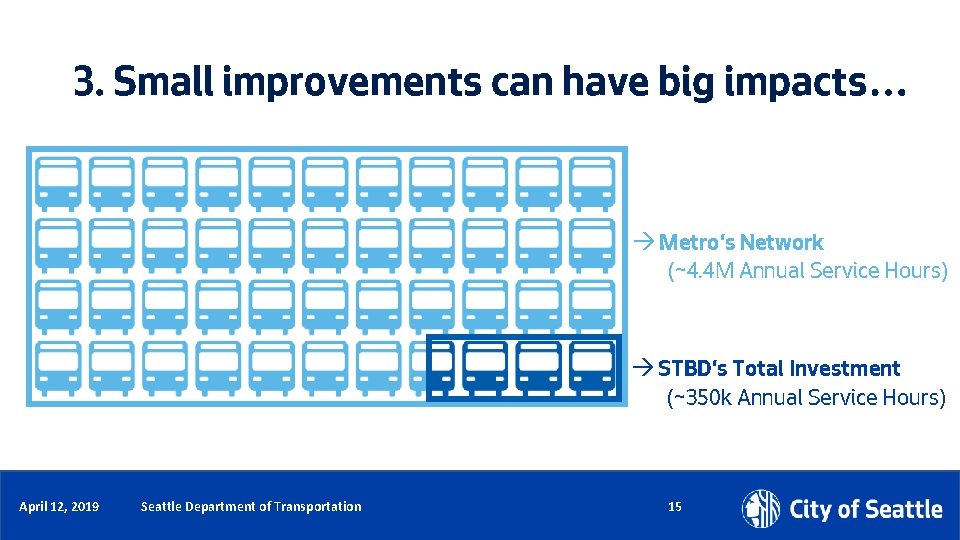 3. Small improvements can have big impacts…

→ Metro's Network
(~4.4M Annual Service Hours)

→ STBD's Total Investment
(~350k Annual Service Hours)

April 12, 2019 Seattle Department of Transportation 15

City of Seattle